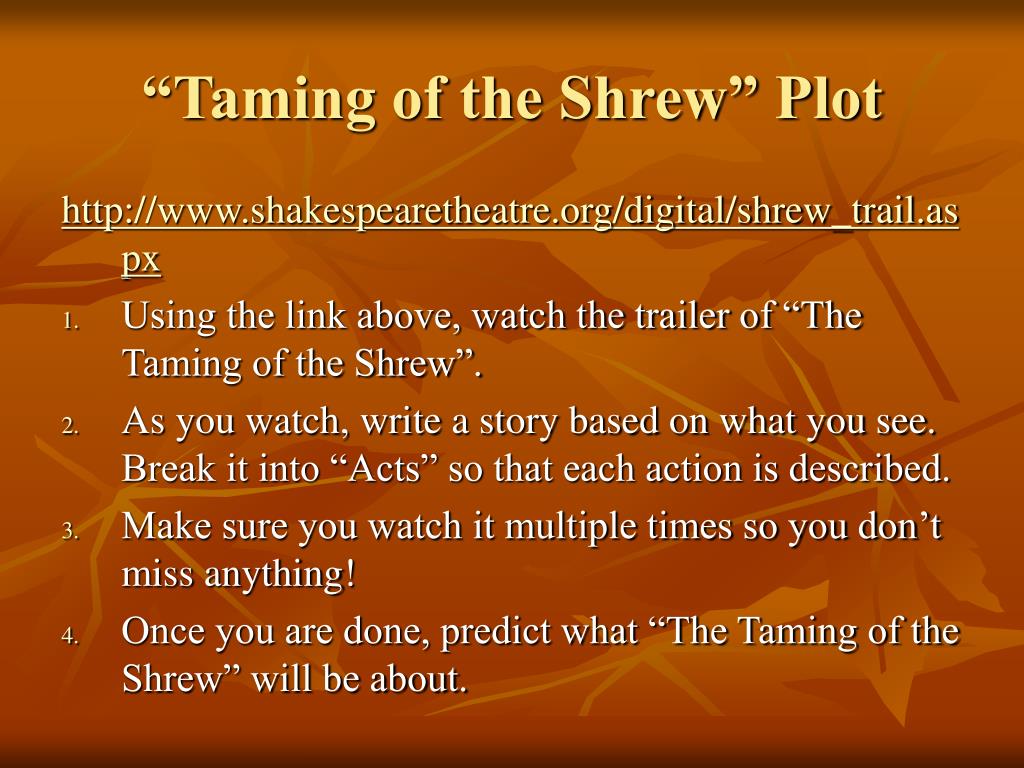 “Taming of the Shrew” Plot

http://www.shakespearetheatre.org/digital/shrew_trail.aspx

1. Using the link above, watch the trailer of “The Taming of the Shrew”.
2. As you watch, write a story based on what you see. Break it into “Acts” so that each action is described.
3. Make sure you watch it multiple times so you don’t miss anything!
4. Once you are done, predict what “The Taming of the Shrew” will be about.